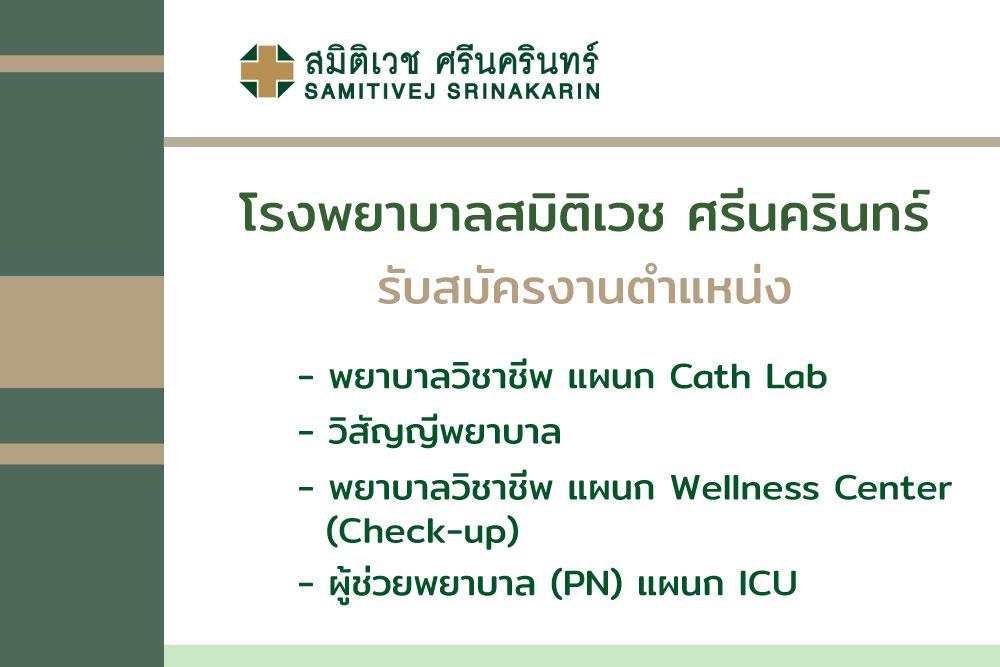 สมิติเวช ศรีนครินทร์
SAMITIVEJ SRINAKARIN

โรงพยาบาลสมิติเวช ศรีนครินทร์
รับสมัครงานตำแหน่ง

- พยาบาลวิชาชีพ แผนก Cath Lab
- วิสัญญีพยาบาล
- พยาบาลวิชาชีพ แผนก Wellness Center (Check-up)
- ผู้ช่วยพยาบาล (PN) แผนก ICU